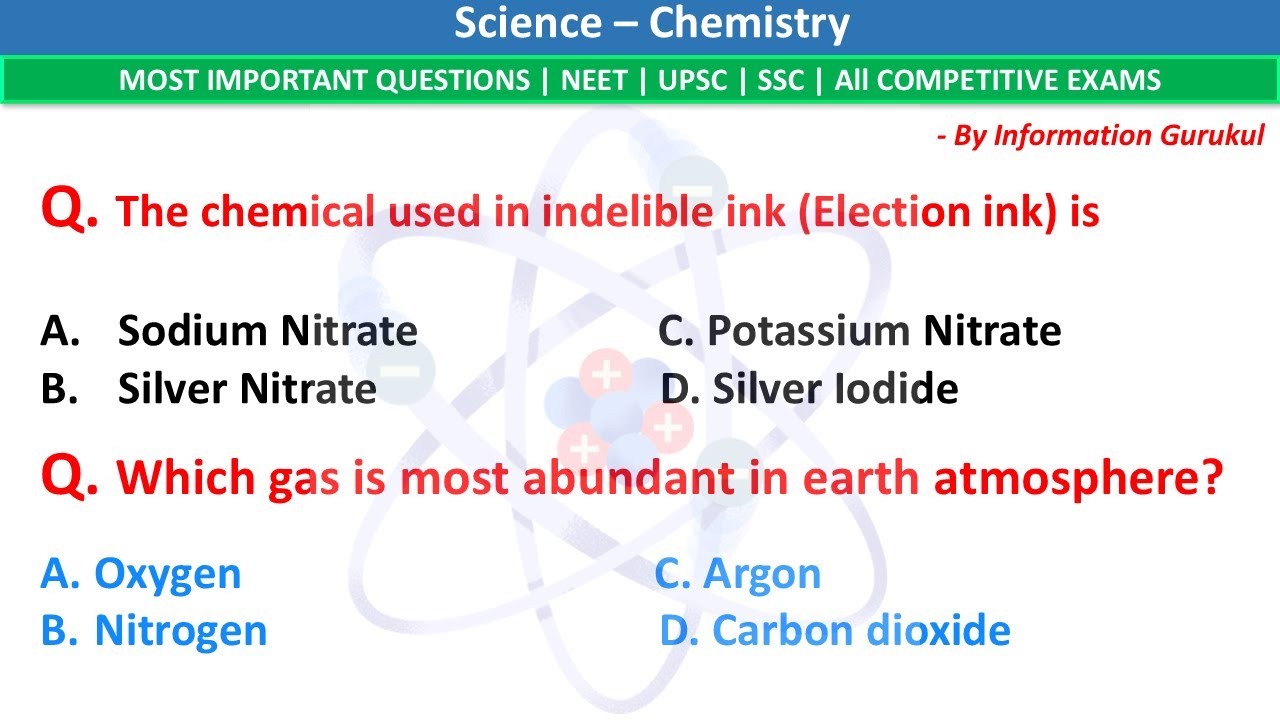 Science – Chemistry

MOST IMPORTANT QUESTIONS | NEET | UPSC | SSC | All COMPETITIVE EXAMS

- By Information Gurukul

Q. The chemical used in indelible ink (Election ink) is

A. Sodium Nitrate
B. Silver Nitrate

C. Potassium Nitrate
D. Silver Iodide

Q. Which gas is most abundant in earth atmosphere?

A. Oxygen
B. Nitrogen

C. Argon
D. Carbon dioxide